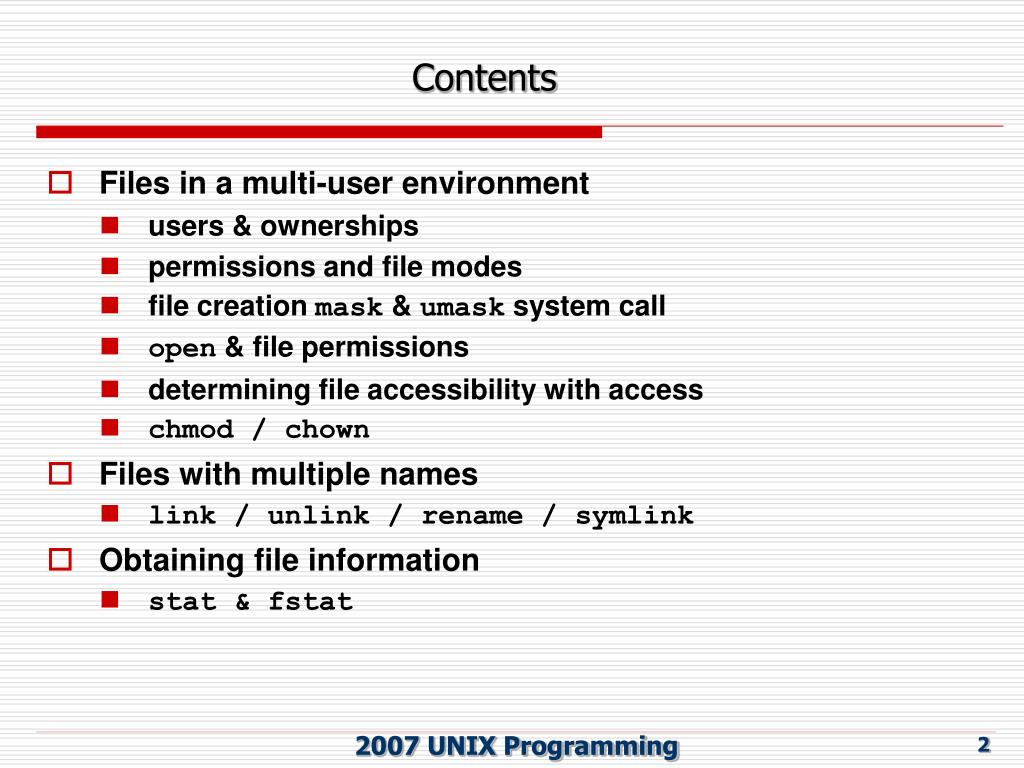 Contents

Files in a multi-user environment

users & ownerships

permissions and file modes

file creation mask & umask system call

open & file permissions

determining file accessibility with access

chmod / chown

Files with multiple names

link / unlink / rename / symlink

Obtaining file information

stat & fstat

2007 UNIX Programming

2